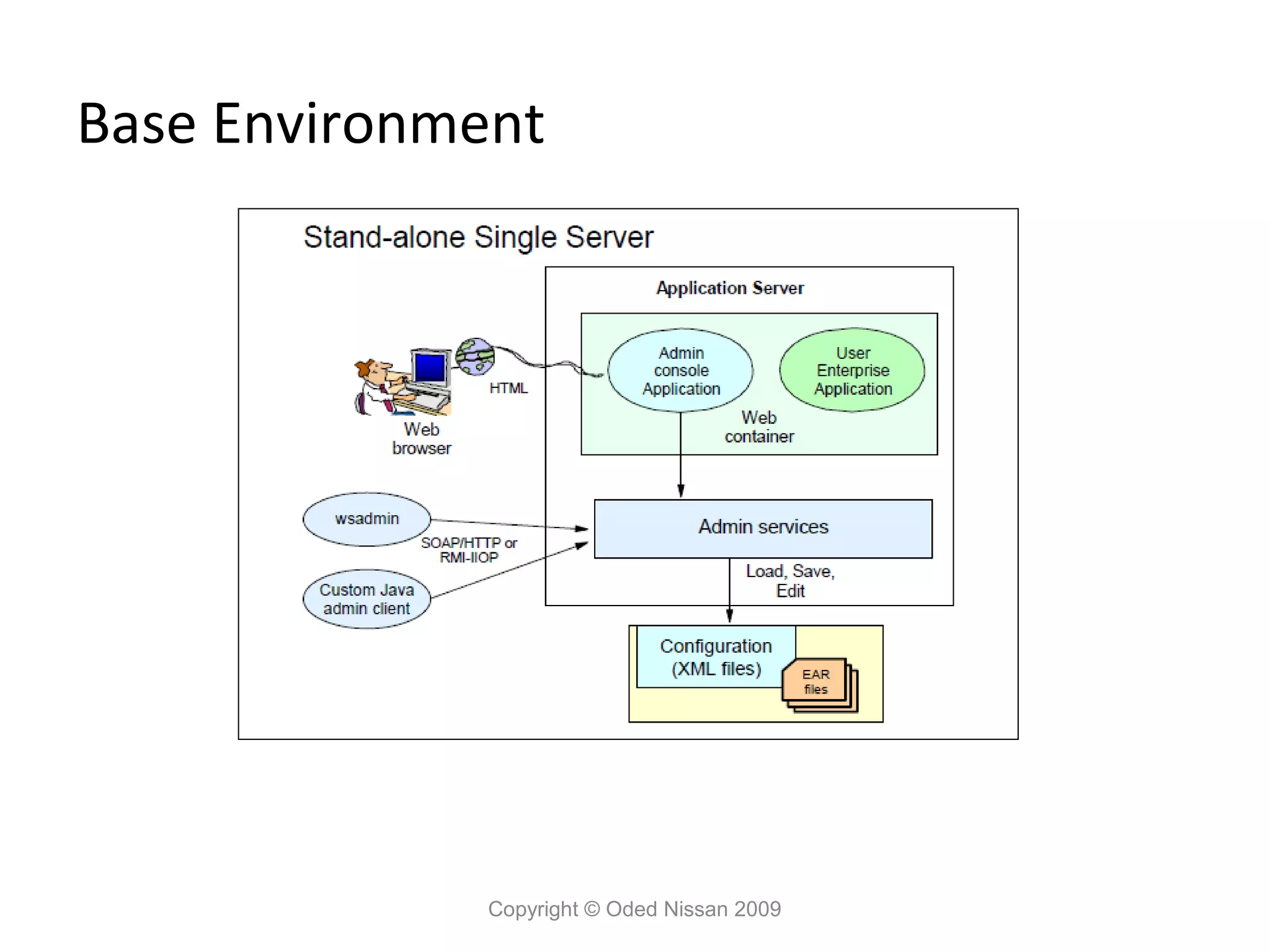 Base Environment

Stand-alone Single Server

Application Server

Admin console Application

User Enterprise Application

Web container

HTML

Web browser

wsadmin

SOAP/HTTP or RMI-IIOP

Custom Java admin client

Admin services

Load, Save, Edit

Configuration (XML files)

EAR files

Copyright © Oded Nissan 2009